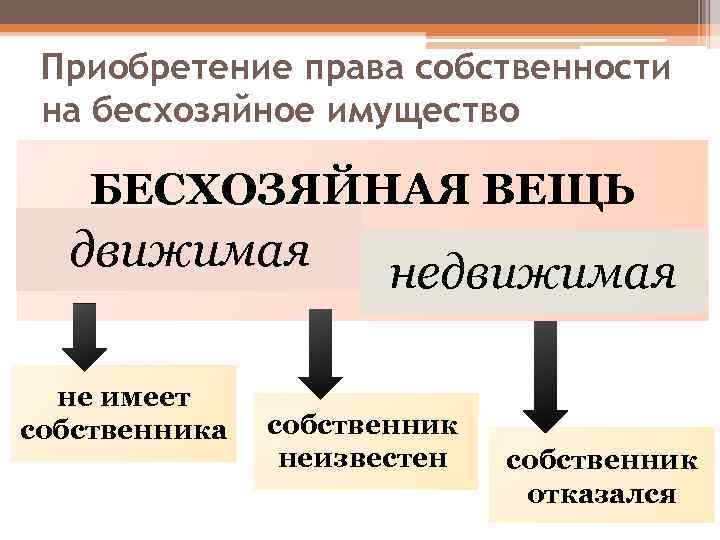 Приобретение права собственности на бесхозяйное имущество

БЕСХОЗЯЙНАЯ ВЕЩЬ

движимая

недвижимая

не имеет собственника

собственник неизвестен

собственник отказался